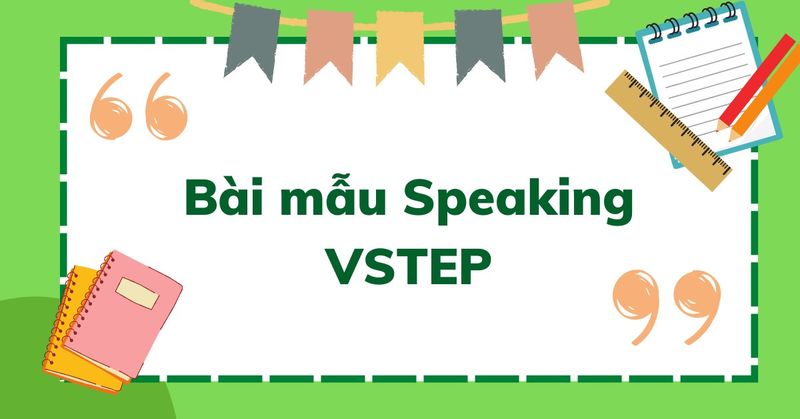 Bài mẫu Speaking VSTEP